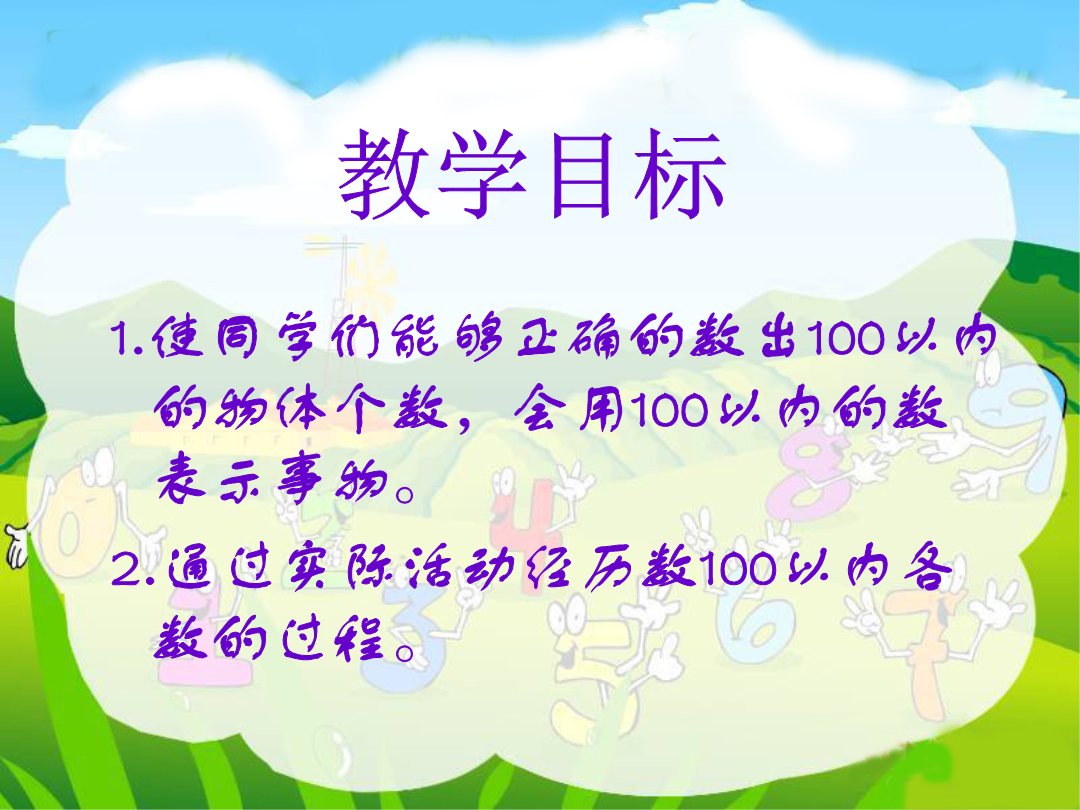 教学目标

1.使同学们能够正确的数出100以内的物体个数，会用100以内的数表示事物。

2.通过实际活动经历数100以内各数的过程。